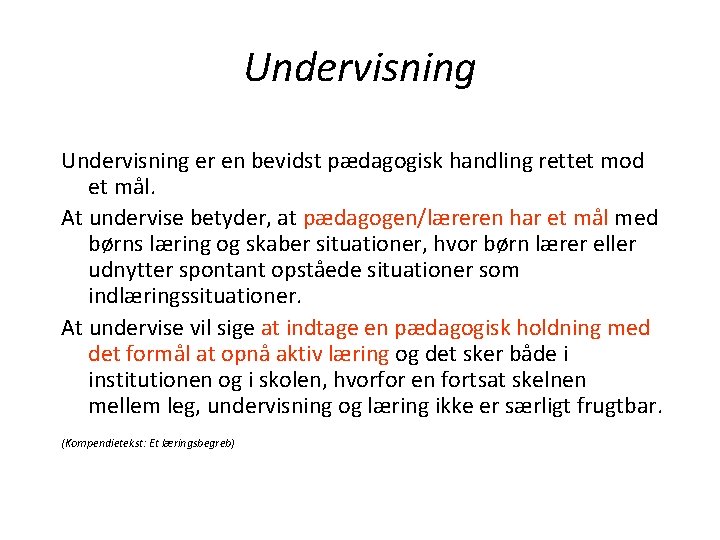 Undervisning

Undervisning er en bevidst pædagogisk handling rettet mod et mål.

At undervise betyder, at pædagogen/læreren har et mål med børns læring og skaber situationer, hvor børn lærer eller udnytter spontant opståede situationer som indlæringssituationer.

At undervise vil sige at indtage en pædagogisk holdning med det formål at opnå aktiv læring og det sker både i institutionen og i skolen, hvorfor en fortsat skelnen mellem leg, undervisning og læring ikke er særligt frugtbar.

(Kompendietekst: Et læringsbegreb)